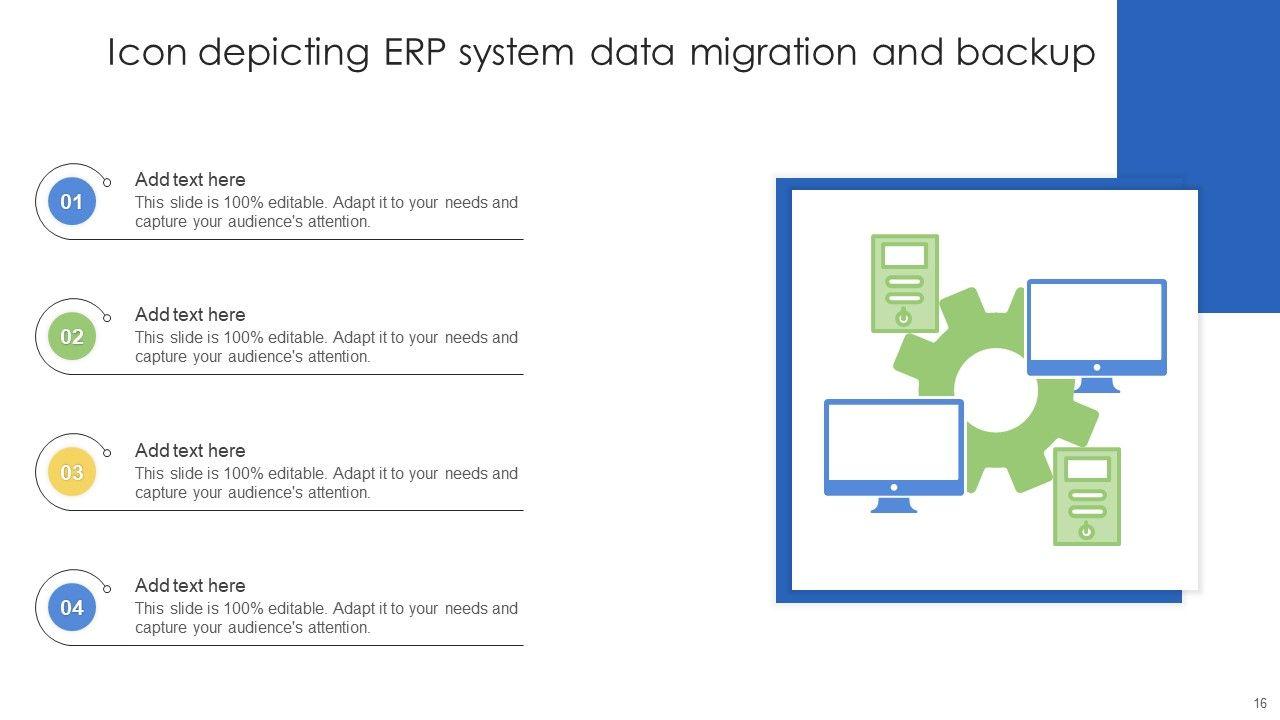 Icon depicting ERP system data migration and backup

01
Add text here
This slide is 100% editable. Adapt it to your needs and capture your audience's attention.

02
Add text here
This slide is 100% editable. Adapt it to your needs and capture your audience's attention.

03
Add text here
This slide is 100% editable. Adapt it to your needs and capture your audience's attention.

04
Add text here
This slide is 100% editable. Adapt it to your needs and capture your audience's attention.

16